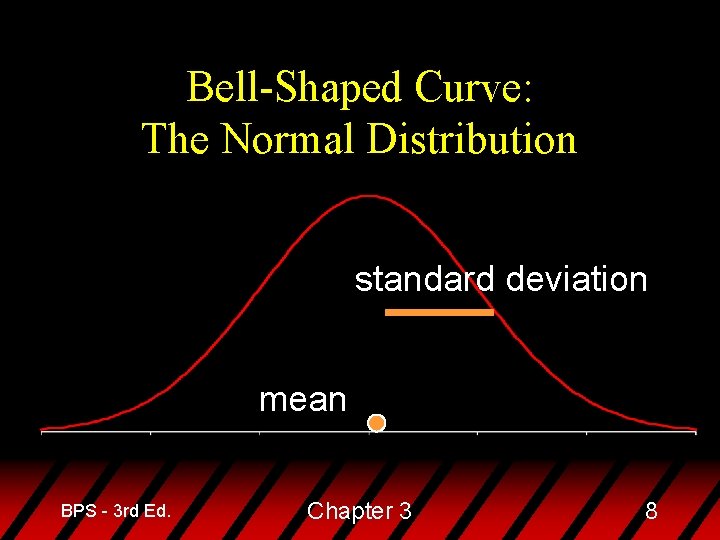 Bell-Shaped Curve:
The Normal Distribution

standard deviation

mean

BPS - 3rd Ed.

Chapter 3

8